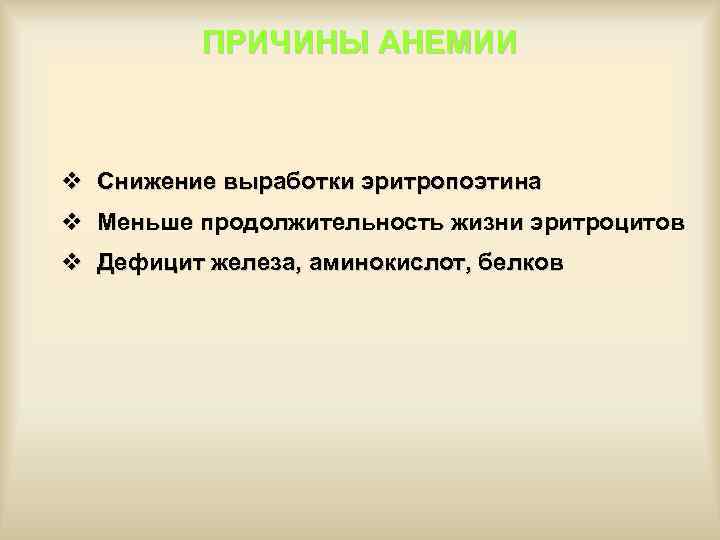 ПРИЧИНЫ АНЕМИИ

❖ Снижение выработки эритропоэтина
❖ Меньше продолжительность жизни эритроцитов
❖ Дефицит железа, аминокислот, белков